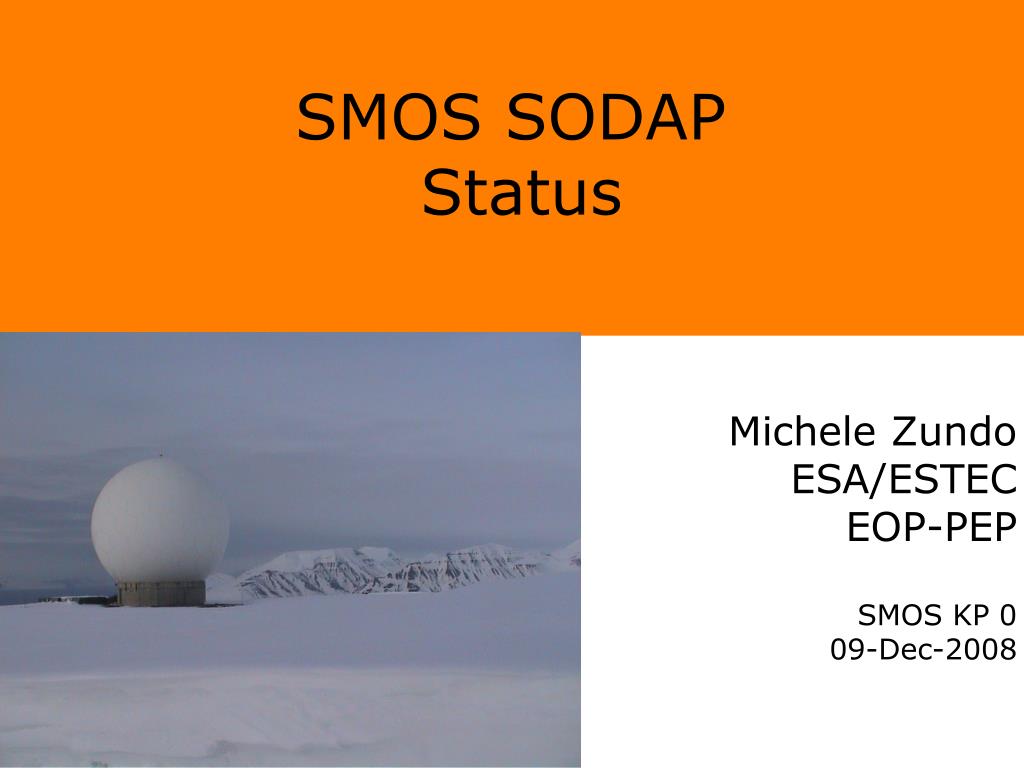 SMOS SODAP
Status

Michele Zundo
ESA/ESTEC
EOP-PEP

SMOS KP 0
09-Dec-2008